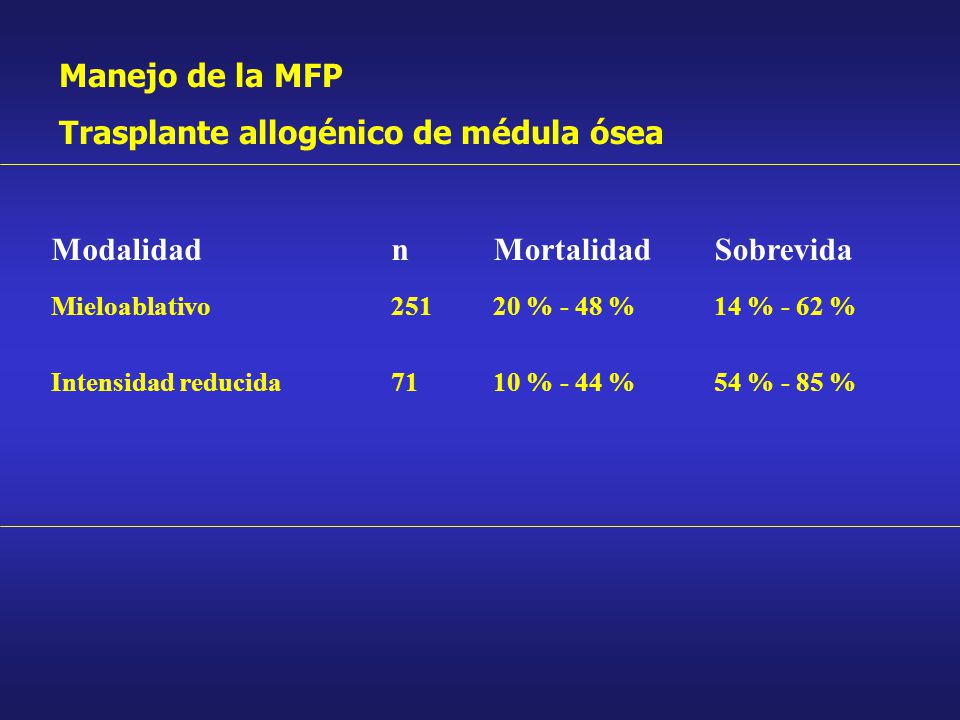 Manejo de la MFP

Trasplante allogénico de médula ósea

| Modalidad | n | Mortalidad | Sobrevida |
|---|---|---|---|
| Mieloablativo | 251 | 20 % - 48 % | 14 % - 62 % |
| Intensidad reducida | 71 | 10 % - 44 % | 54 % - 85 % |